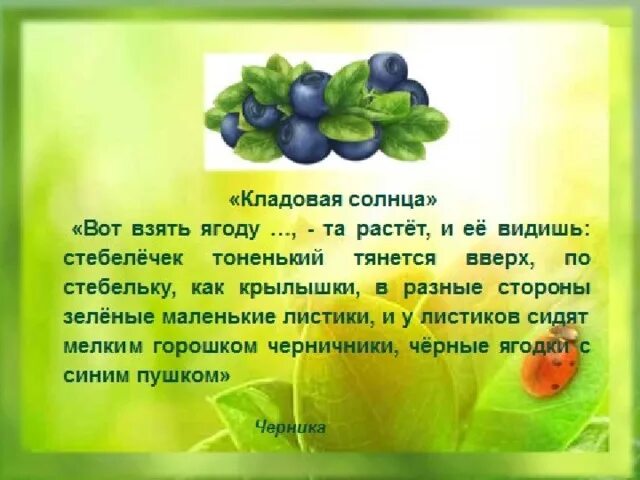 «Кладовая солнца»

«Вот взять ягоду …, - та растёт, и её видишь: стебелёчек тоненький тянется вверх, по стебельку, как крылышки, в разные стороны зелёные маленькие листики, и у листиков сидят мелким горошком черничники, чёрные ягодки с синим пушком»

Черника